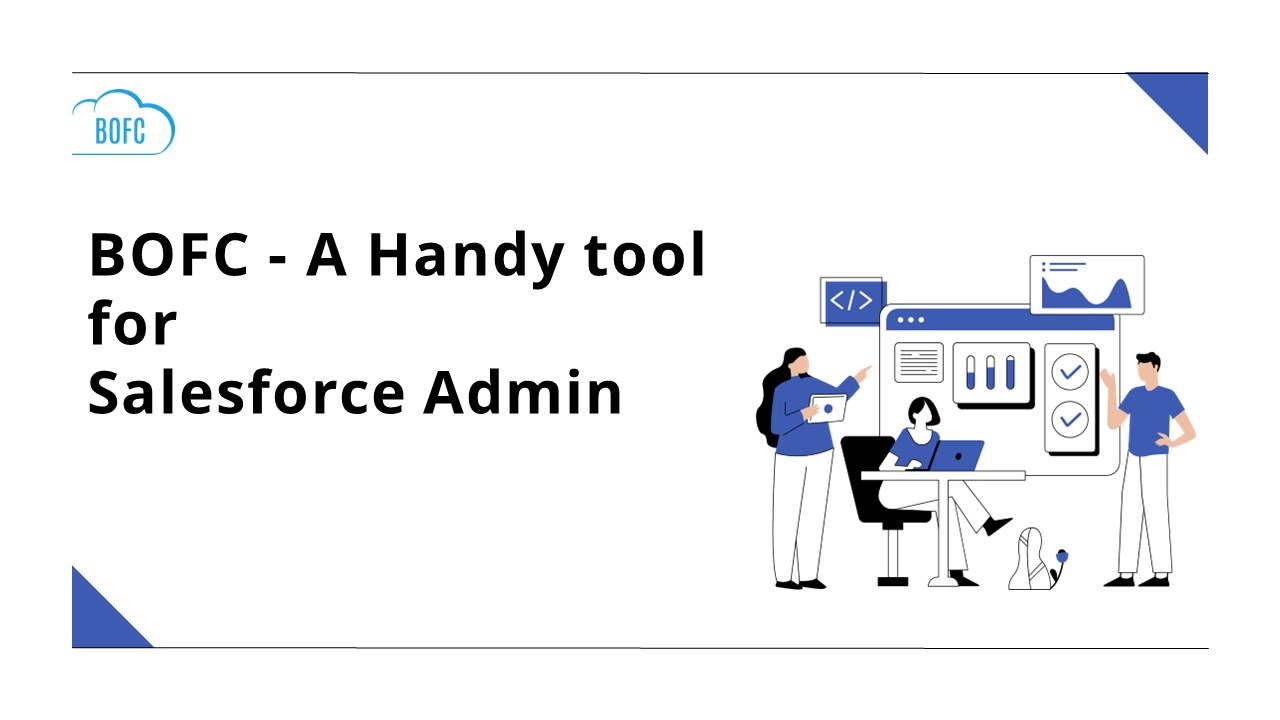 BOFC

BOFC - A Handy tool for
Salesforce Admin

</>